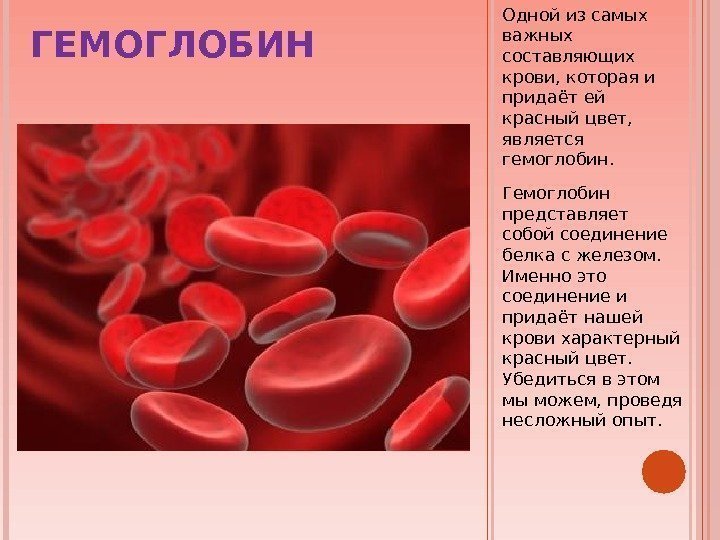 ГЕМОГЛОБИН

Одной из самых важных составляющих крови, которая и придаёт ей красный цвет, является гемоглобин.

Гемоглобин представляет собой соединение белка с железом. Именно это соединение и придаёт нашей крови характерный красный цвет. Убедиться в этом мы можем, проведя несложный опыт.